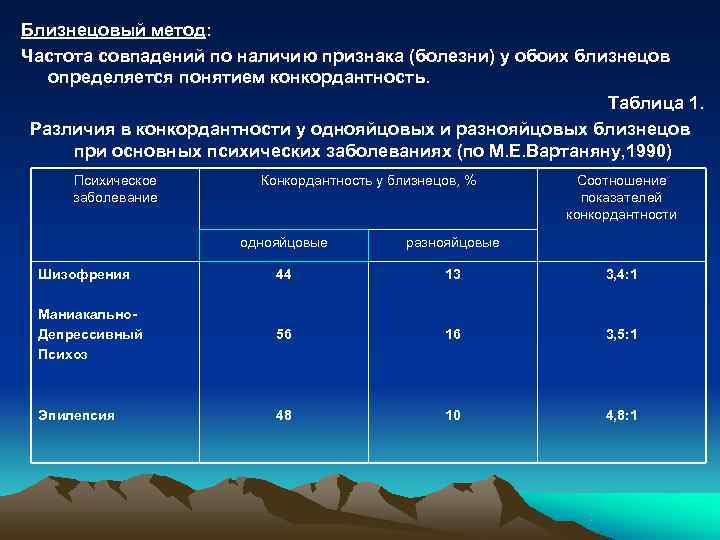 Близнецовый метод:

Частота совпадений по наличию признака (болезни) у обоих близнецов определяется понятием конкордантность.

Таблица 1.

Различия в конкордантности у однояйцовых и разнояйцовых близнецов при основных психических заболеваниях (по М.Е.Вартаняну,1990)

| Психическое заболевание | Конкордантность у близнецов, % | | Соотношение показателей конкордантности |
|---|---|---|---|
| | однояйцовые | разнояйцовые | |
| Шизофрения | 44 | 13 | 3,4:1 |
| Маниакально-Депрессивный Психоз | 56 | 16 | 3,5:1 |
| Эпилепсия | 48 | 10 | 4,8:1 |